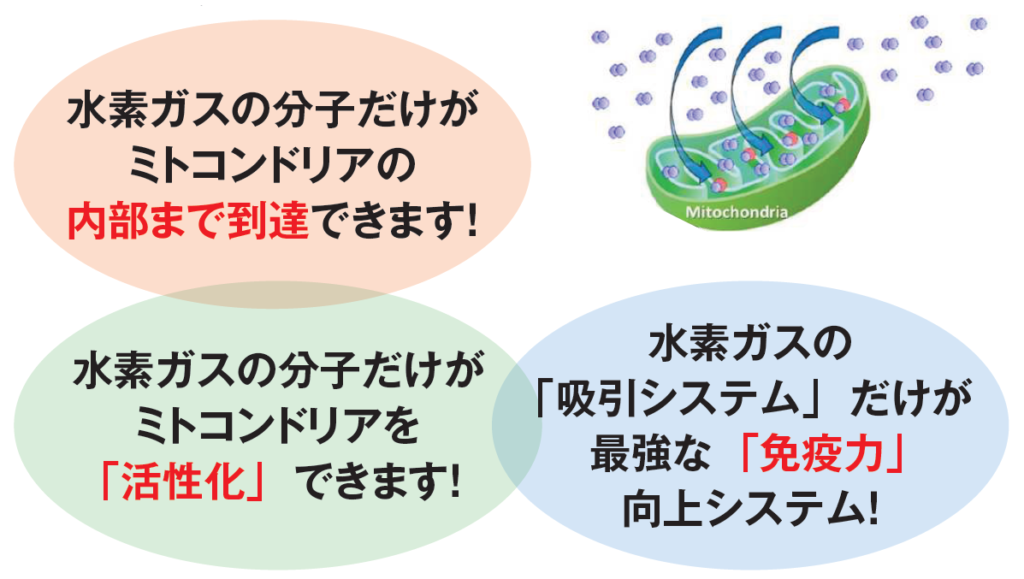 水素ガスの分子だけが
ミトコンドリアの
内部まで到達できます!

Mitochondria

水素ガスの分子だけが
ミトコンドリアを
「活性化」 できます!

水素ガスの
「吸引システム」 だけが
最強な 「免疫力」
向上システム!